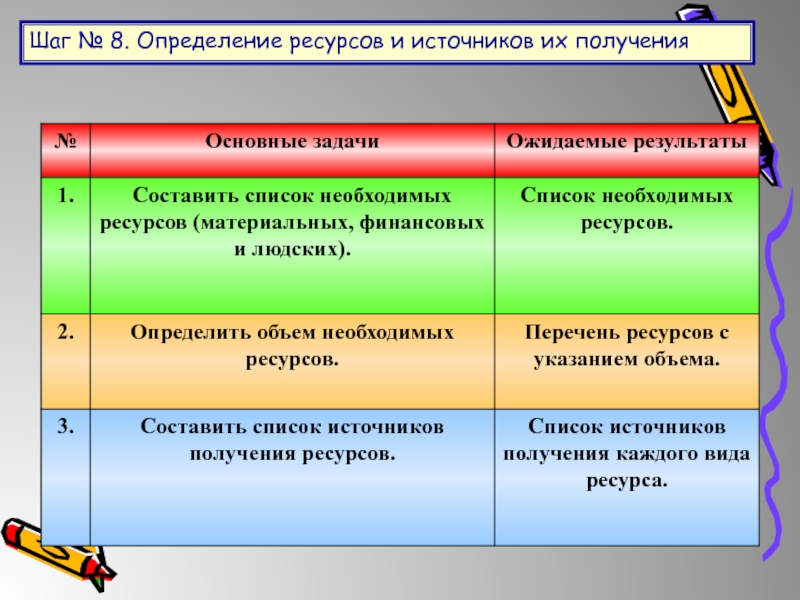 Шаг № 8. Определение ресурсов и источников их получения

| № | Основные задачи | Ожидаемые результаты |
|---|---|---|
| 1. | Составить список необходимых ресурсов (материальных, финансовых и людских). | Список необходимых ресурсов. |
| 2. | Определить объем необходимых ресурсов. | Перечень ресурсов с указанием объема. |
| 3. | Составить список источников получения ресурсов. | Список источников получения каждого вида ресурса. |